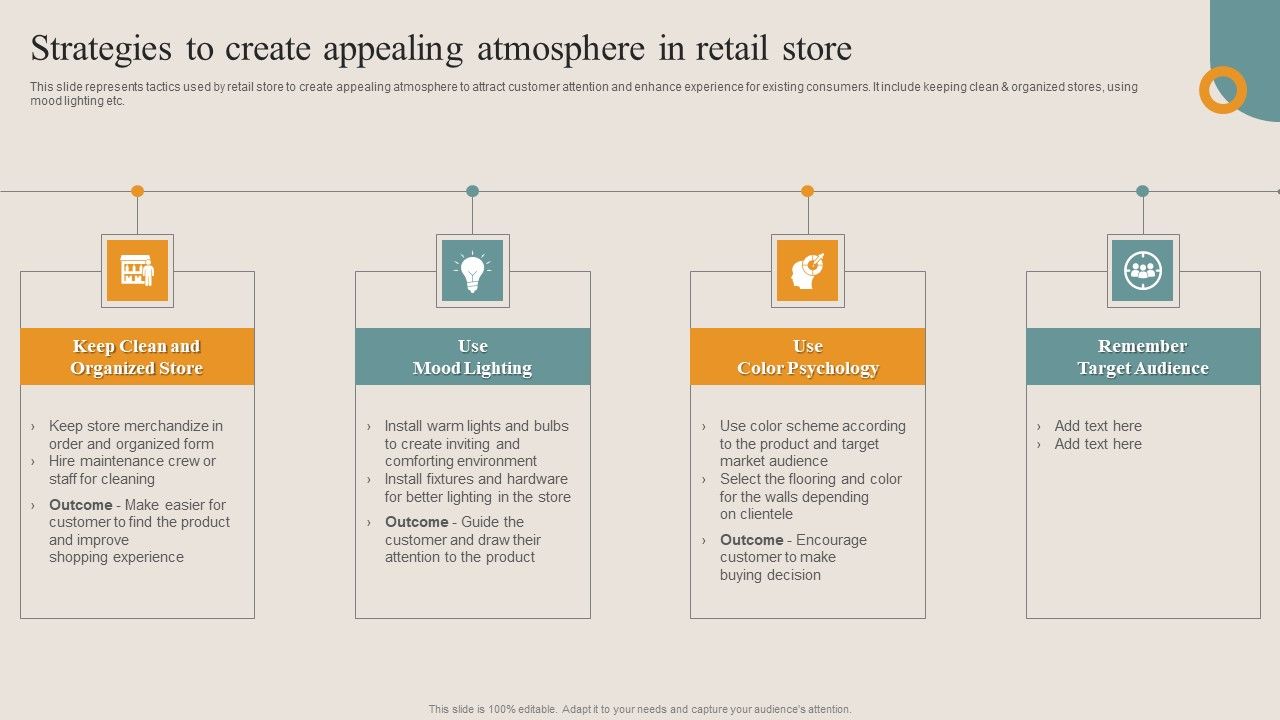 Strategies to create appealing atmosphere in retail store

This slide represents tactics used by retail store to create appealing atmosphere to attract customer attention and enhance experience for existing consumers. It include keeping clean & organized stores, using mood lighting etc.

Keep Clean and Organized Store

› Keep store merchandize in order and organized form
› Hire maintenance crew or staff for cleaning
› Outcome - Make easier for customer to find the product and improve shopping experience

Use Mood Lighting

› Install warm lights and bulbs to create inviting and comforting environment
› Install fixtures and hardware for better lighting in the store
› Outcome - Guide the customer and draw their attention to the product

Use Color Psychology

› Use color scheme according to the product and target market audience
› Select the flooring and color for the walls depending on clientele
› Outcome - Encourage customer to make buying decision

Remember Target Audience

› Add text here
› Add text here

This slide is 100% editable. Adapt it to your needs and capture your audience's attention.